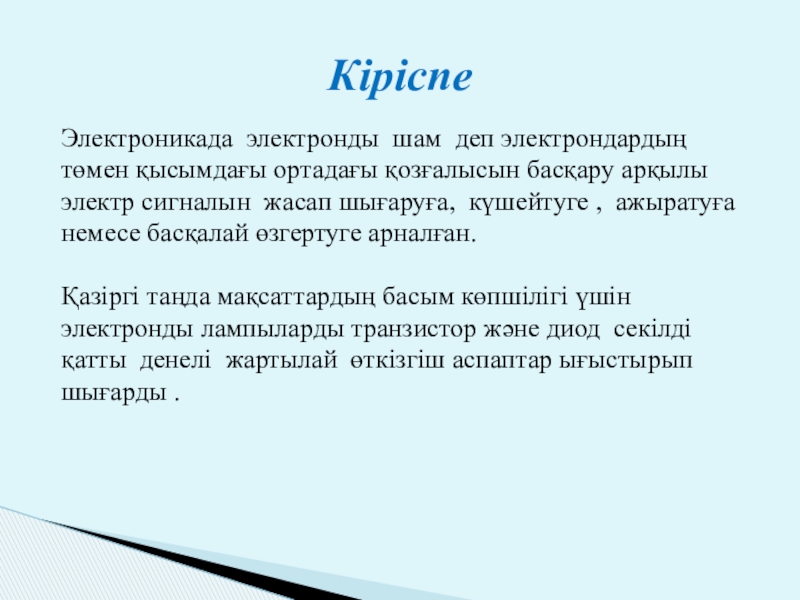 Кіріспе

Электроникада электронды шам деп электрондардың төмен қысымдағы ортадағы қозғалысын басқару арқылы электр сигналын жасап шығаруға, күшейтуге , ажыратуға немесе басқалай өзгертуге арналған.

Қазіргі таңда мақсаттардың басым көпшілігі үшін электронды лампыларды транзистор және диод секілді қатты денелі жартылай өткізгіш аспаптар ығыстырып шығарды .